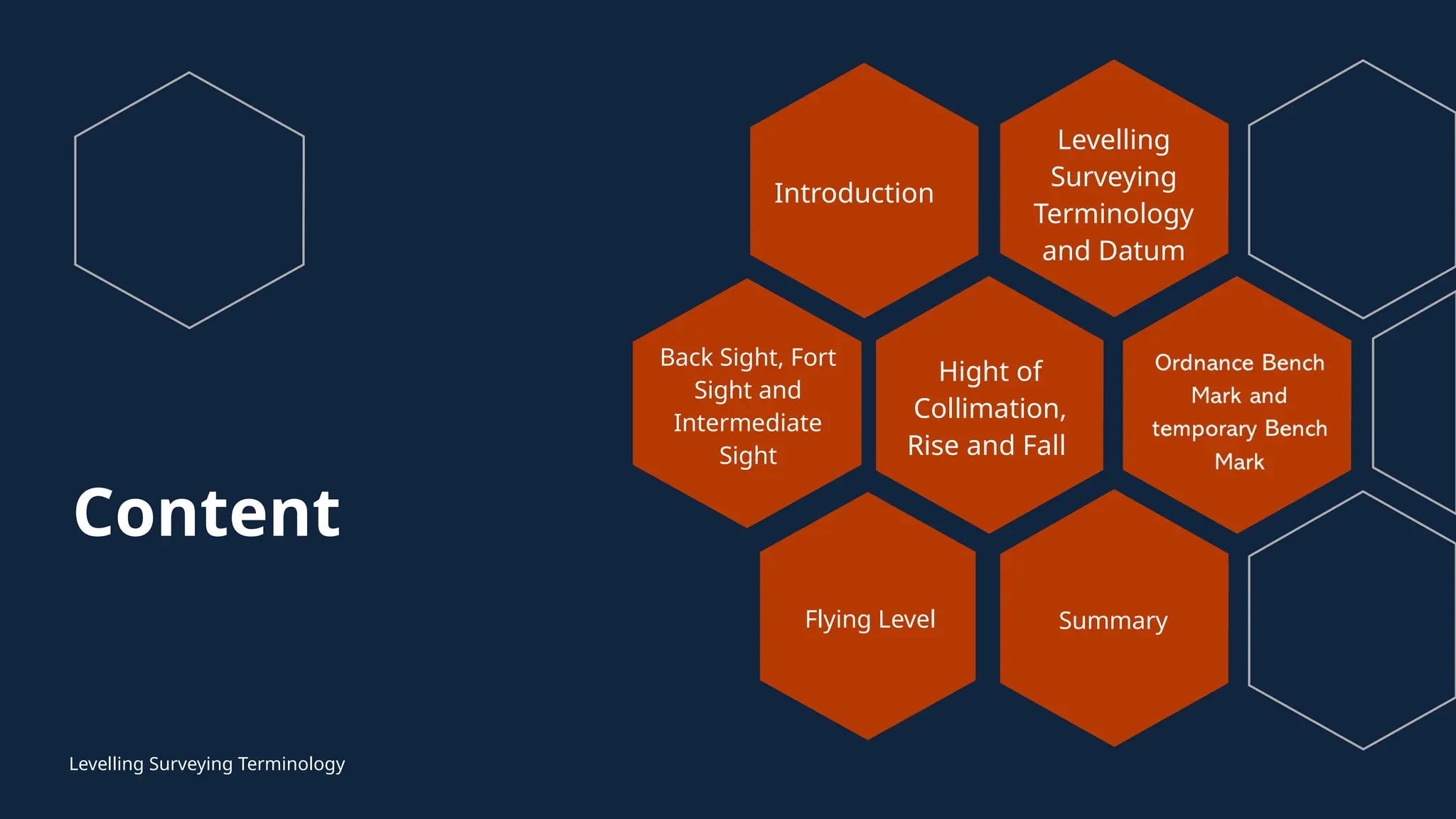 Content

Introduction

Levelling Surveying Terminology and Datum

Back Sight, Fort Sight and Intermediate Sight

Hight of Collimation, Rise and Fall

Ordnance Bench Mark and temporary Bench Mark

Flying Level

Summary

Levelling Surveying Terminology